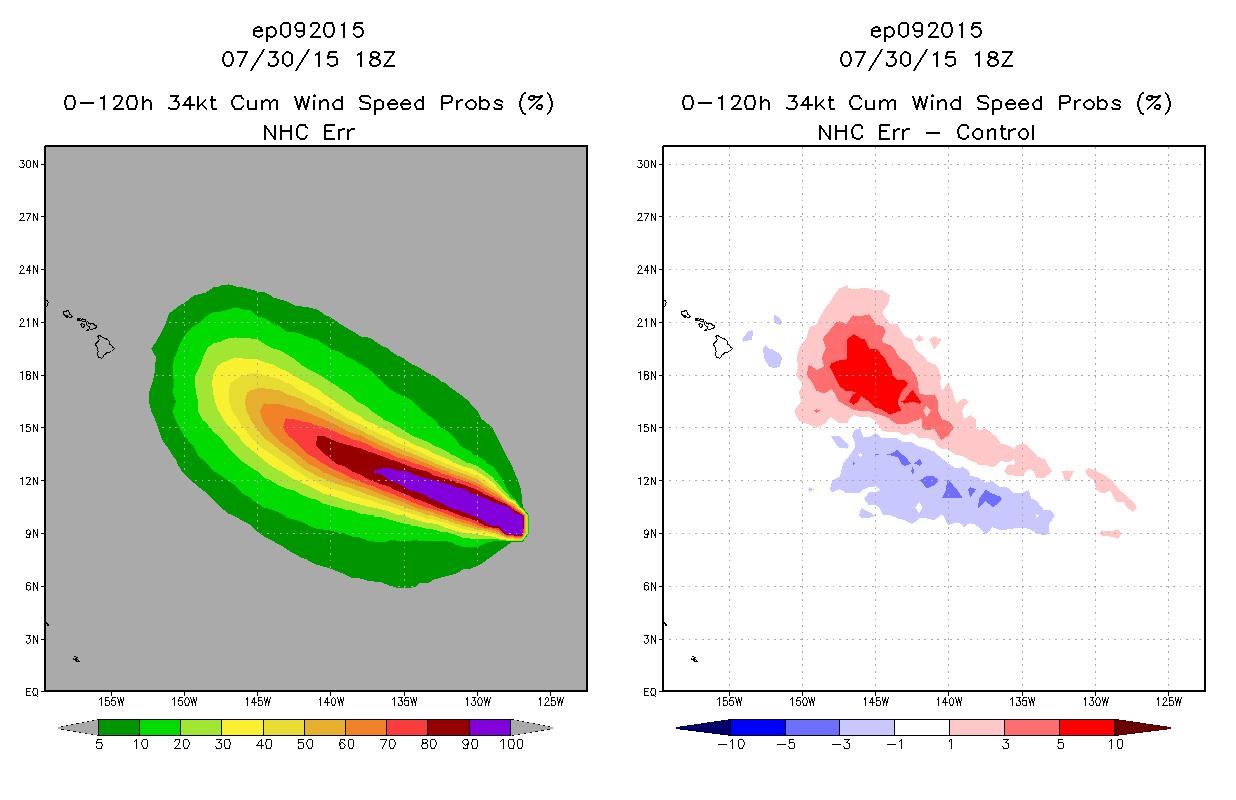 ep092015
07/30/15 18Z
0-120h 34kt Cum Wind Speed Probs (%)
NHC Err

30N
27N
24N
21N
18N
15N
12N
9N
6N
3N
EQ

155W 150W 145W 140W 135W 130W 125W

5 10 20 30 40 50 60 70 80 90 100

ep092015
07/30/15 18Z
0-120h 34kt Cum Wind Speed Probs (%)
NHC Err - Control

30N
27N
24N
21N
18N
15N
12N
9N
6N
3N
EQ

155W 150W 145W 140W 135W 130W 125W

-10 -5 -3 -1 1 3 5 10